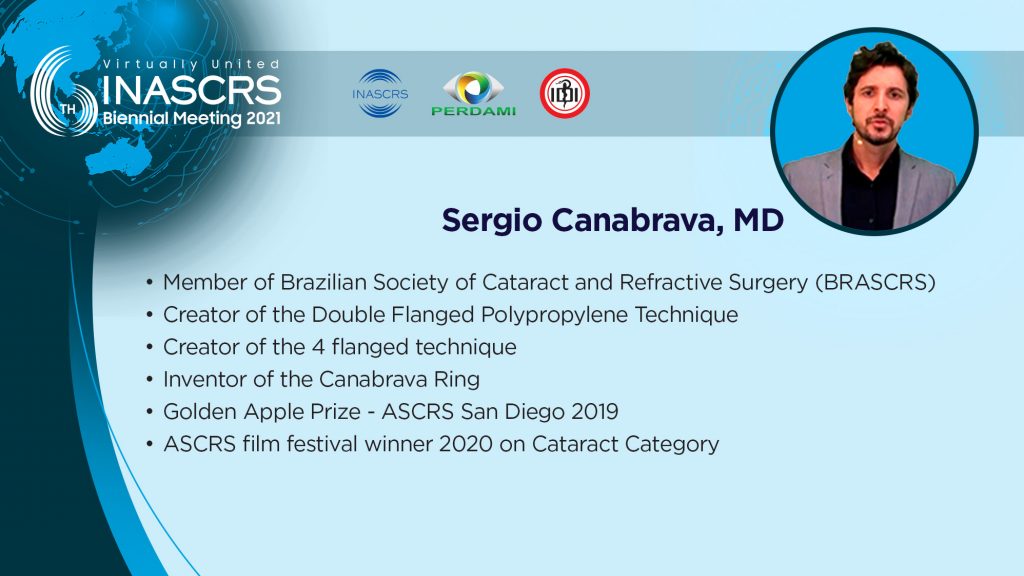 Virtually United
6TH INASCRS
Biennial Meeting 2021

INASCRS PERDAMI IDI

Sergio Canabrava, MD

• Member of Brazilian Society of Cataract and Refractive Surgery (BRASCRS)
• Creator of the Double Flanged Polypropylene Technique
• Creator of the 4 flanged technique
• Inventor of the Canabrava Ring
• Golden Apple Prize - ASCRS San Diego 2019
• ASCRS film festival winner 2020 on Cataract Category